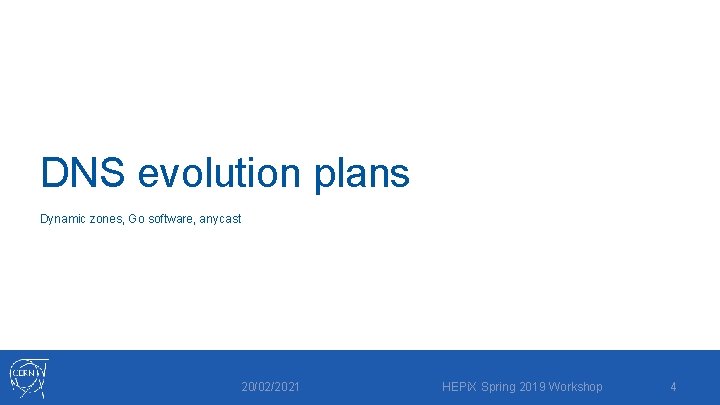 DNS evolution plans

Dynamic zones, Go software, anycast

CERN

20/02/2021

HEPiX Spring 2019 Workshop

4